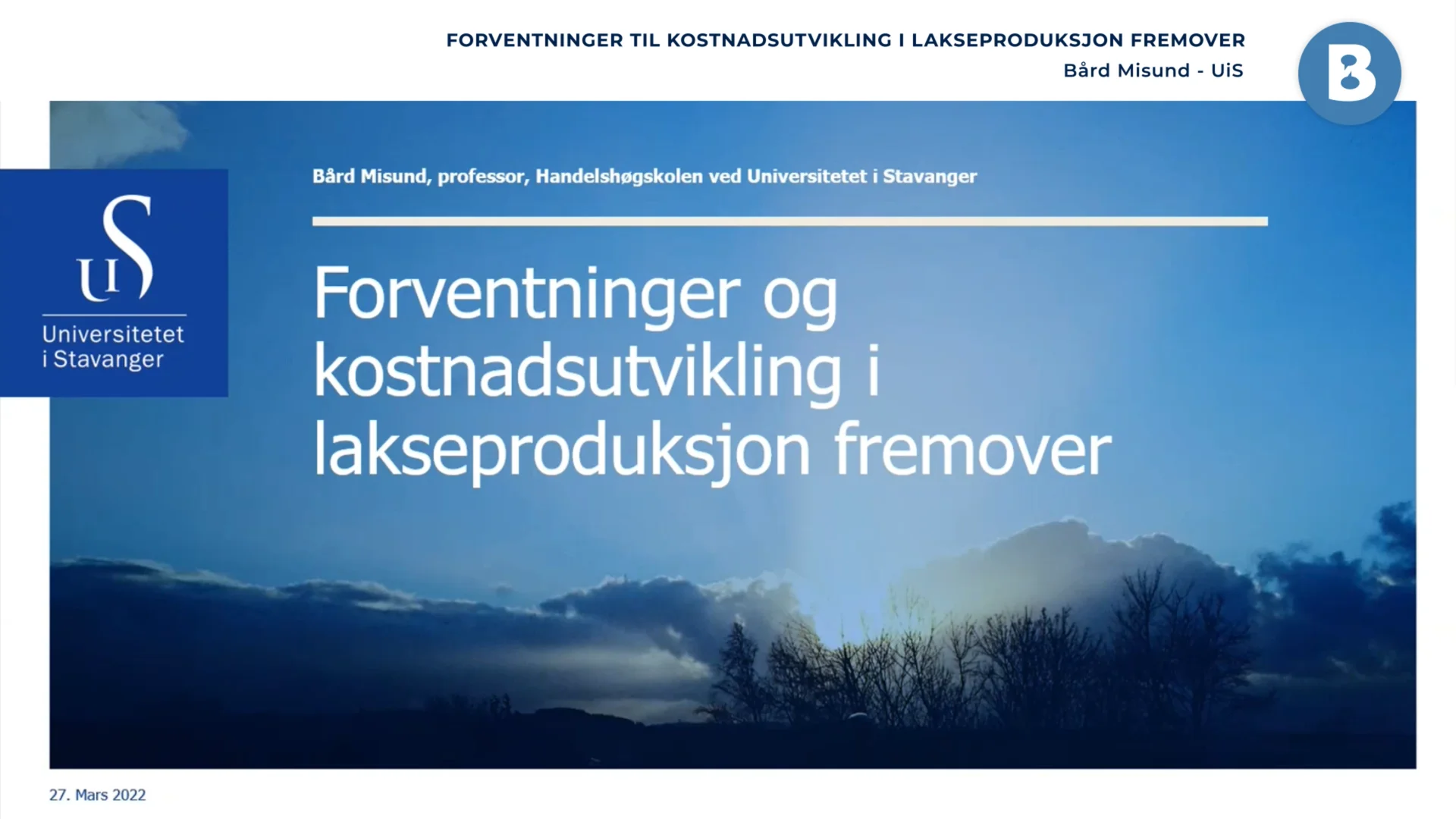 FORVENTNINGER TIL KOSTNADSUTVIKLING I LAKSEPRODUKSJON FREMOVER
Bård Misund - UiS

B

UiS
Universitetet i Stavanger

Bård Misund, professor, Handelshøgskolen ved Universitetet i Stavanger

Forventninger og kostnadsutvikling i lakseproduksjon fremover

27. Mars 2022